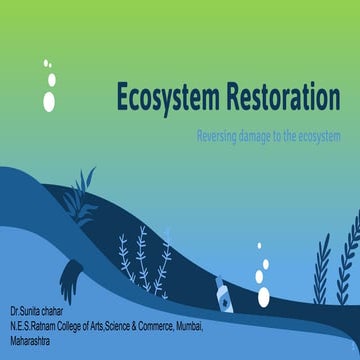 Ecosystem Restoration

Reversing damage to the ecosystem

Dr.Sunita chahar
N.E.S.Ratnam College of Arts,Science & Commerce, Mumbai, Maharashtra